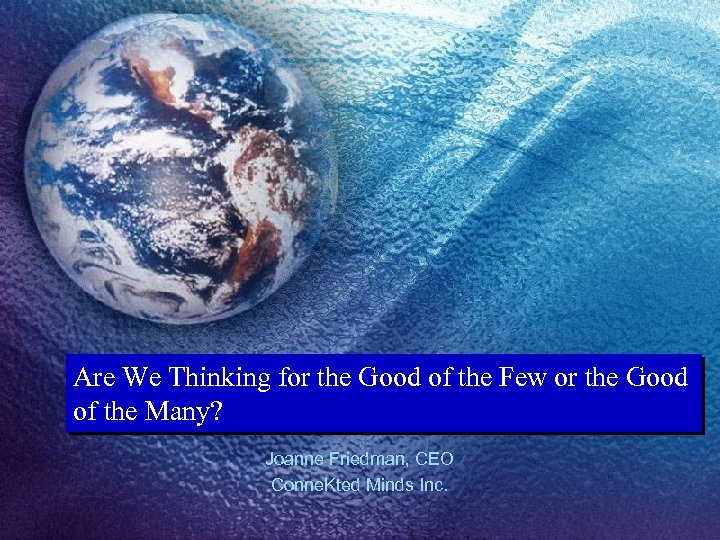 Are We Thinking for the Good of the Few or the Good of the Many?

Joanne Friedman, CEO
ConneKted Minds Inc.